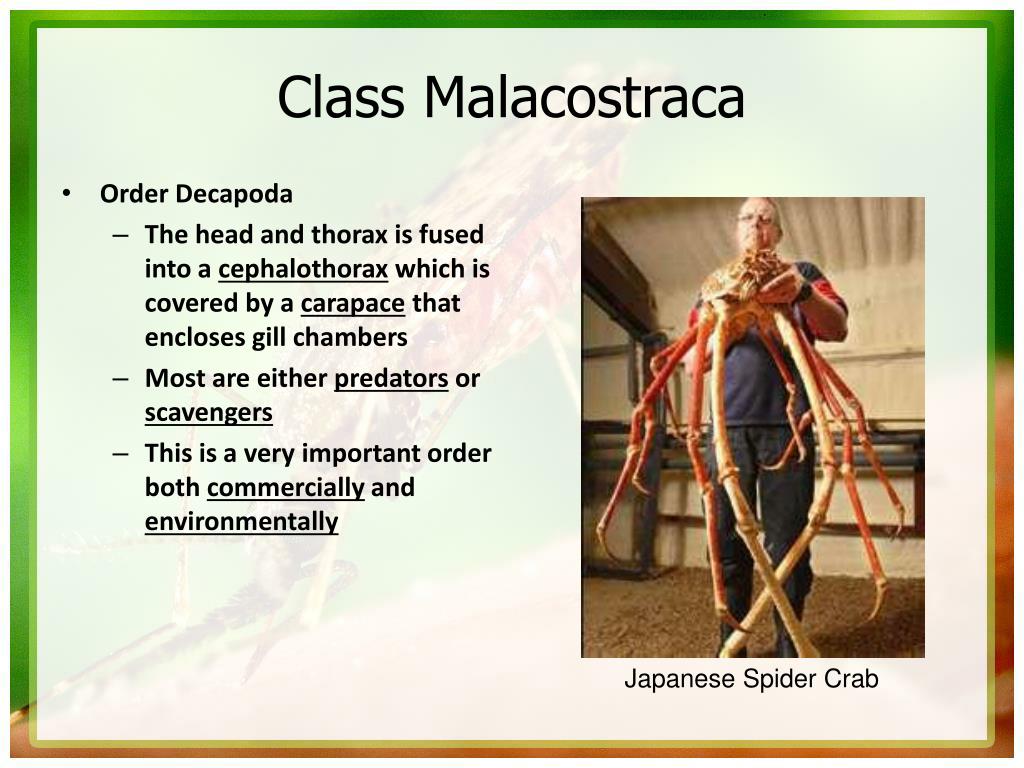 Class Malacostraca

• Order Decapoda
– The head and thorax is fused into a cephalothorax which is covered by a carapace that encloses gill chambers
– Most are either predators or scavengers
– This is a very important order both commercially and environmentally

Japanese Spider Crab